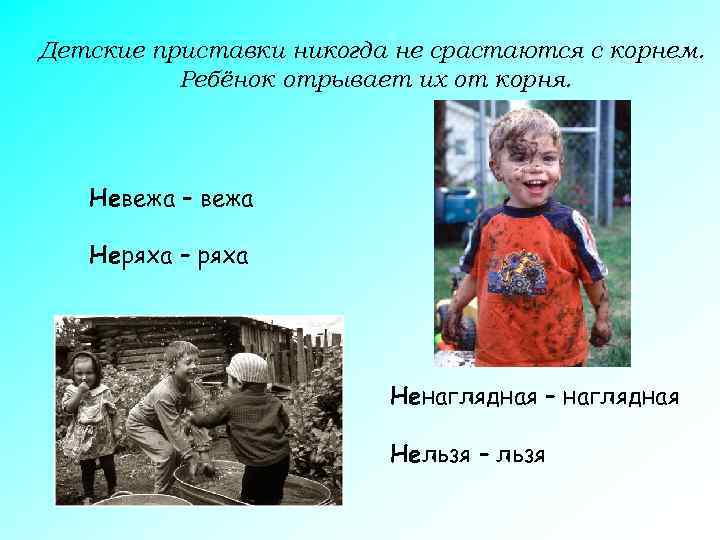 Детские приставки никогда не срастаются с корнем. Ребёнок отрывает их от корня.

Невежа – вежа

Неряха – ряха

Ненаглядная – наглядная

Нельзя – льзя